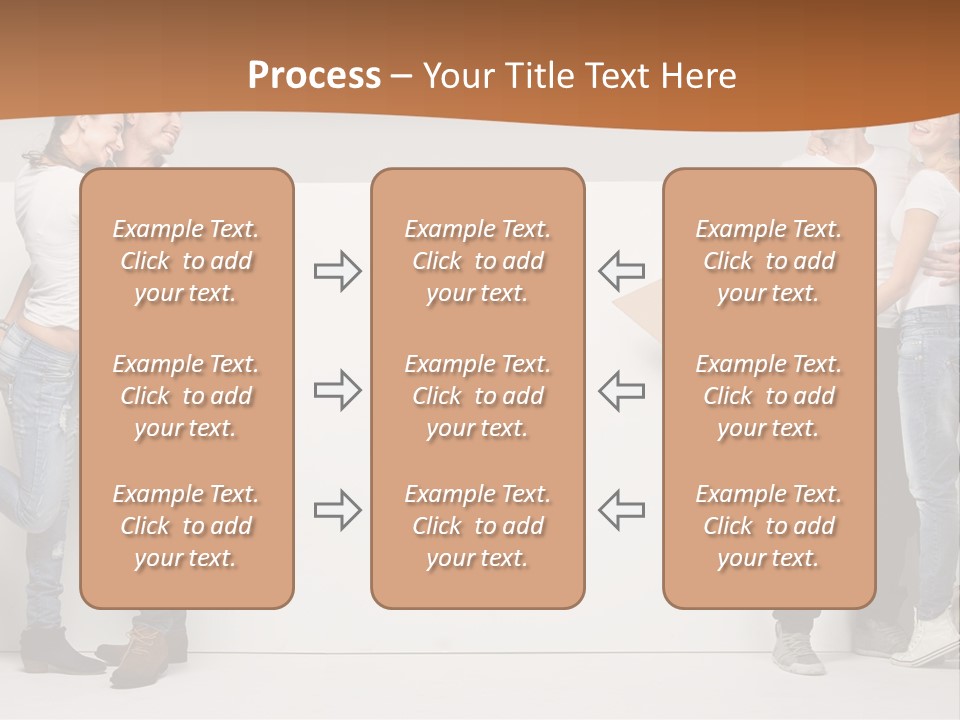 Process – Your Title Text Here

Example Text. Click to add your text.

Example Text. Click to add your text.

Example Text. Click to add your text.

Example Text. Click to add your text.

Example Text. Click to add your text.

Example Text. Click to add your text.

Example Text. Click to add your text.

Example Text. Click to add your text.

Example Text. Click to add your text.